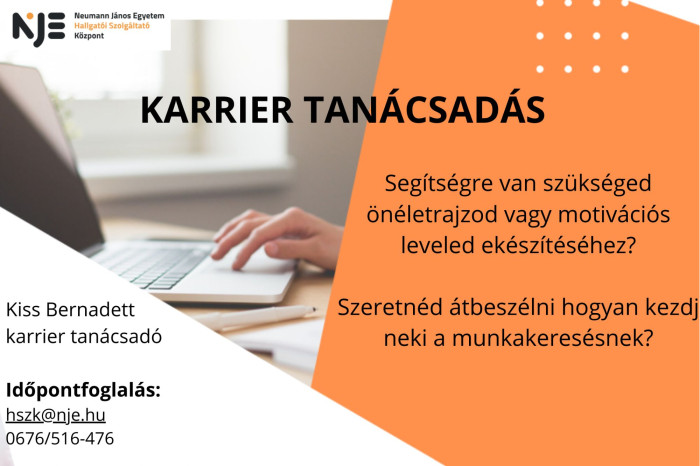 NJE Neumann János Egyetem
Hallgatói Szolgáltató Központ

KARRIER TANÁCSADÁS

Segítségre van szükséged önéletrajzod vagy motivációs leveled ekészítéséhez?

Szeretnéd átbeszélni hogyan kezdj neki a munkakeresésnek?

Kiss Bernadett
karrier tanácsadó

Időpontfoglalás:
hszk@nje.hu
0676/516-476